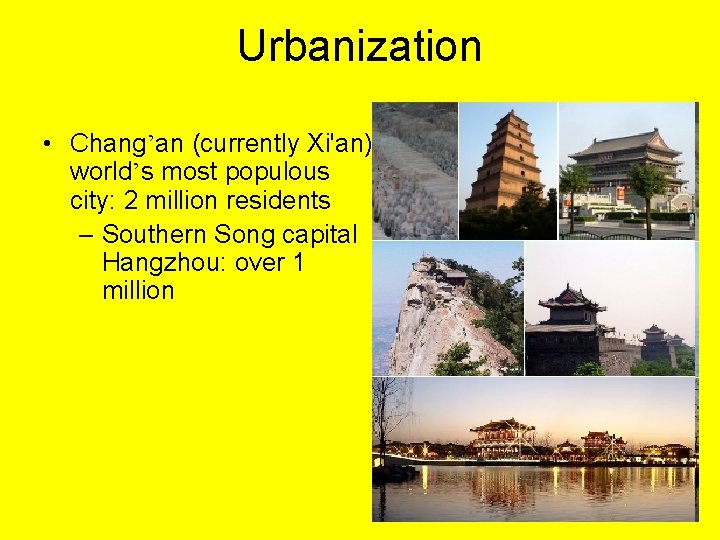 Urbanization

• Chang’an (currently Xi'an) world’s most populous city: 2 million residents
  – Southern Song capital Hangzhou: over 1 million